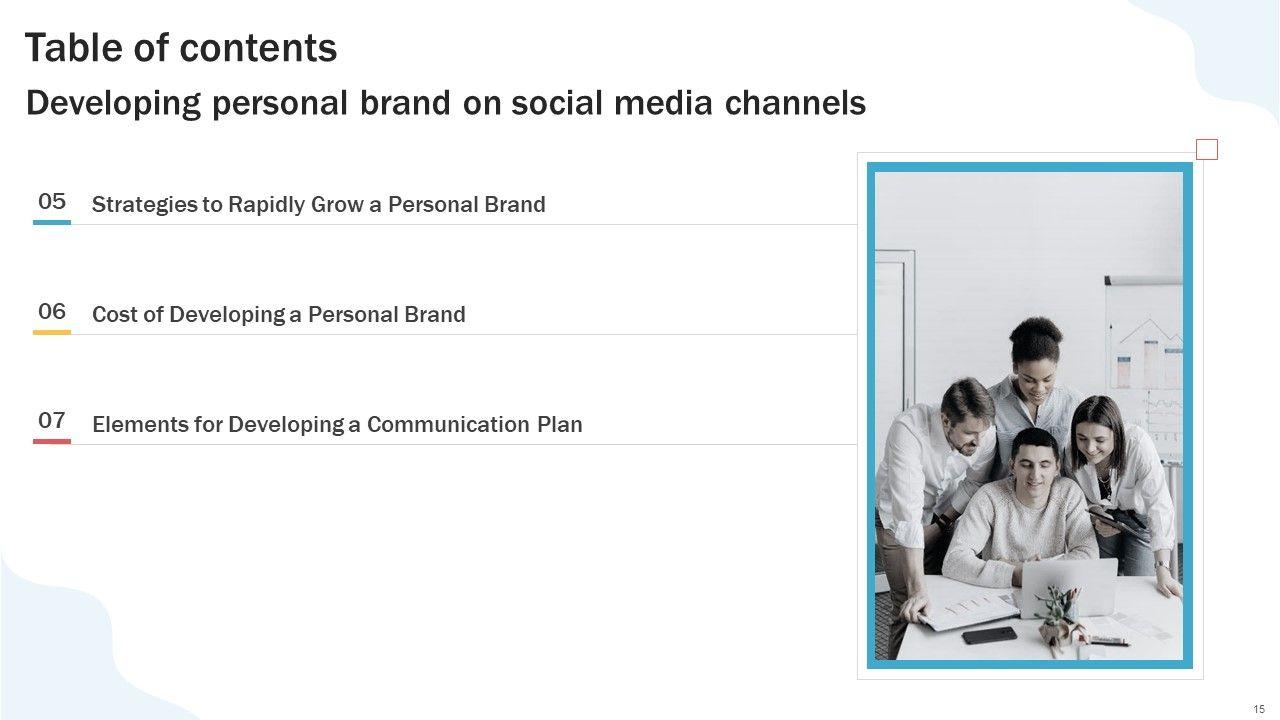 Table of contents

Developing personal brand on social media channels

05 Strategies to Rapidly Grow a Personal Brand

06 Cost of Developing a Personal Brand

07 Elements for Developing a Communication Plan

15